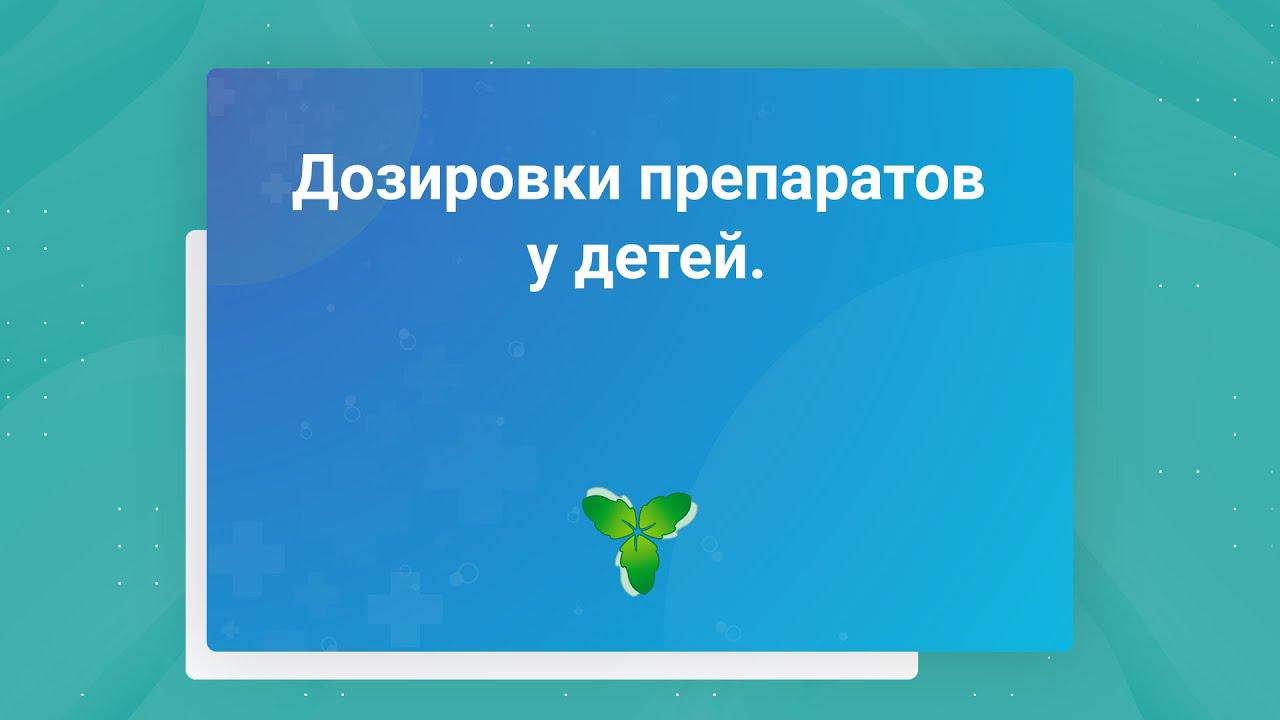 Дозировки препаратов у детей.